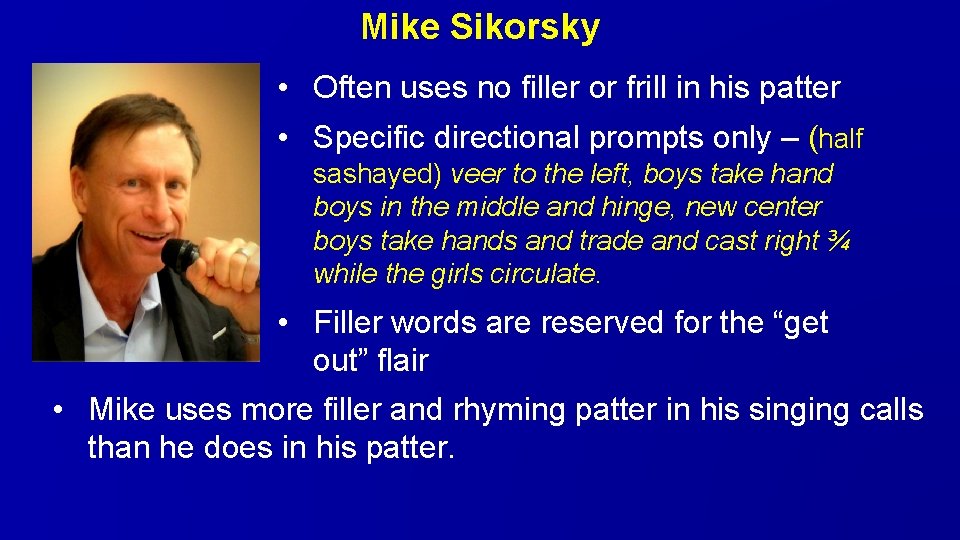 Mike Sikorsky

• Often uses no filler or frill in his patter

• Specific directional prompts only – (half sashayed) veer to the left, boys take hand boys in the middle and hinge, new center boys take hands and trade and cast right ¾ while the girls circulate.

• Filler words are reserved for the “get out” flair

• Mike uses more filler and rhyming patter in his singing calls than he does in his patter.